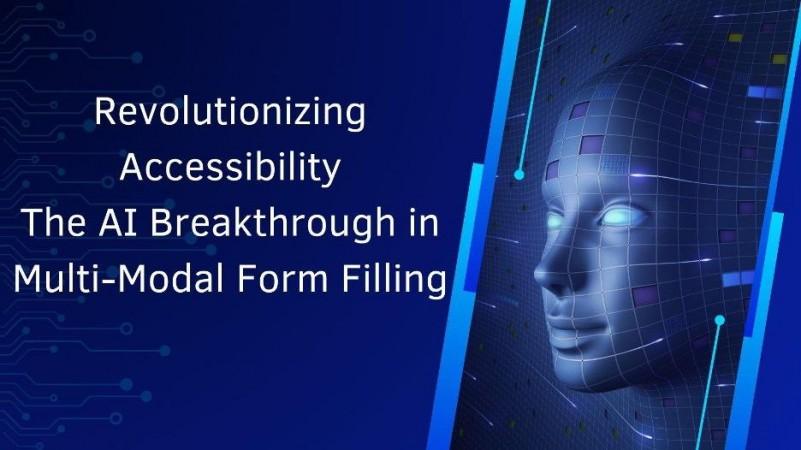 Revolutionizing Accessibility
The AI Breakthrough in Multi-Modal Form Filling